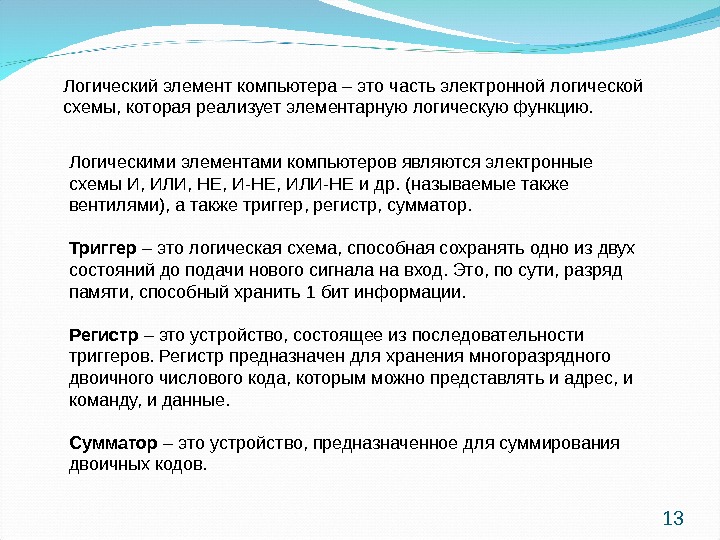 Логический элемент компьютера – это часть электронной логической схемы, которая реализует элементарную логическую функцию.

Логическими элементами компьютеров являются электронные схемы И, ИЛИ, НЕ, И-НЕ, ИЛИ-НЕ и др. (называемые также вентилями), а также триггер, регистр, сумматор.

Триггер – это логическая схема, способная сохранять одно из двух состояний до подачи нового сигнала на вход. Это, по сути, разряд памяти, способный хранить 1 бит информации.

Регистр – это устройство, состоящее из последовательности триггеров. Регистр предназначен для хранения многоразрядного двоичного числового кода, которым можно представлять и адрес, и команду, и данные.

Сумматор – это устройство, предназначенное для суммирования двоичных кодов.

13